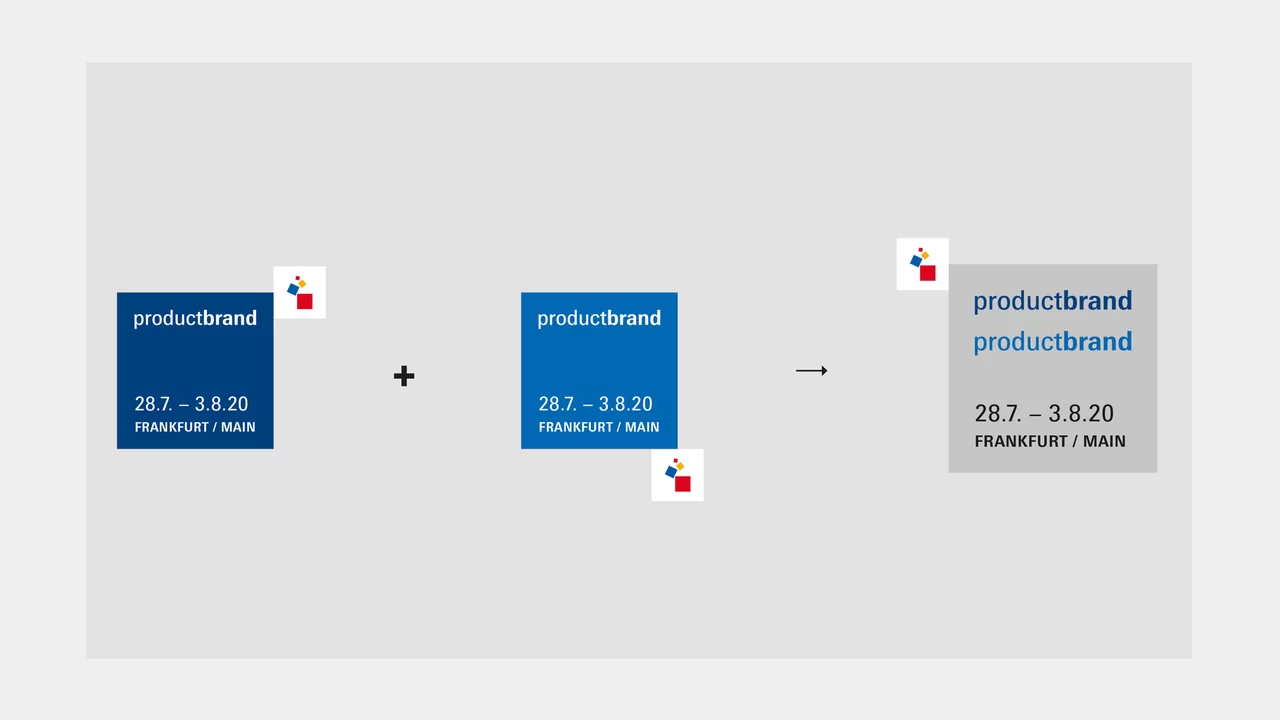 productbrand

28.7. – 3.8.20
FRANKFURT / MAIN

+

productbrand

28.7. – 3.8.20
FRANKFURT / MAIN

→

productbrand
productbrand

28.7. – 3.8.20
FRANKFURT / MAIN